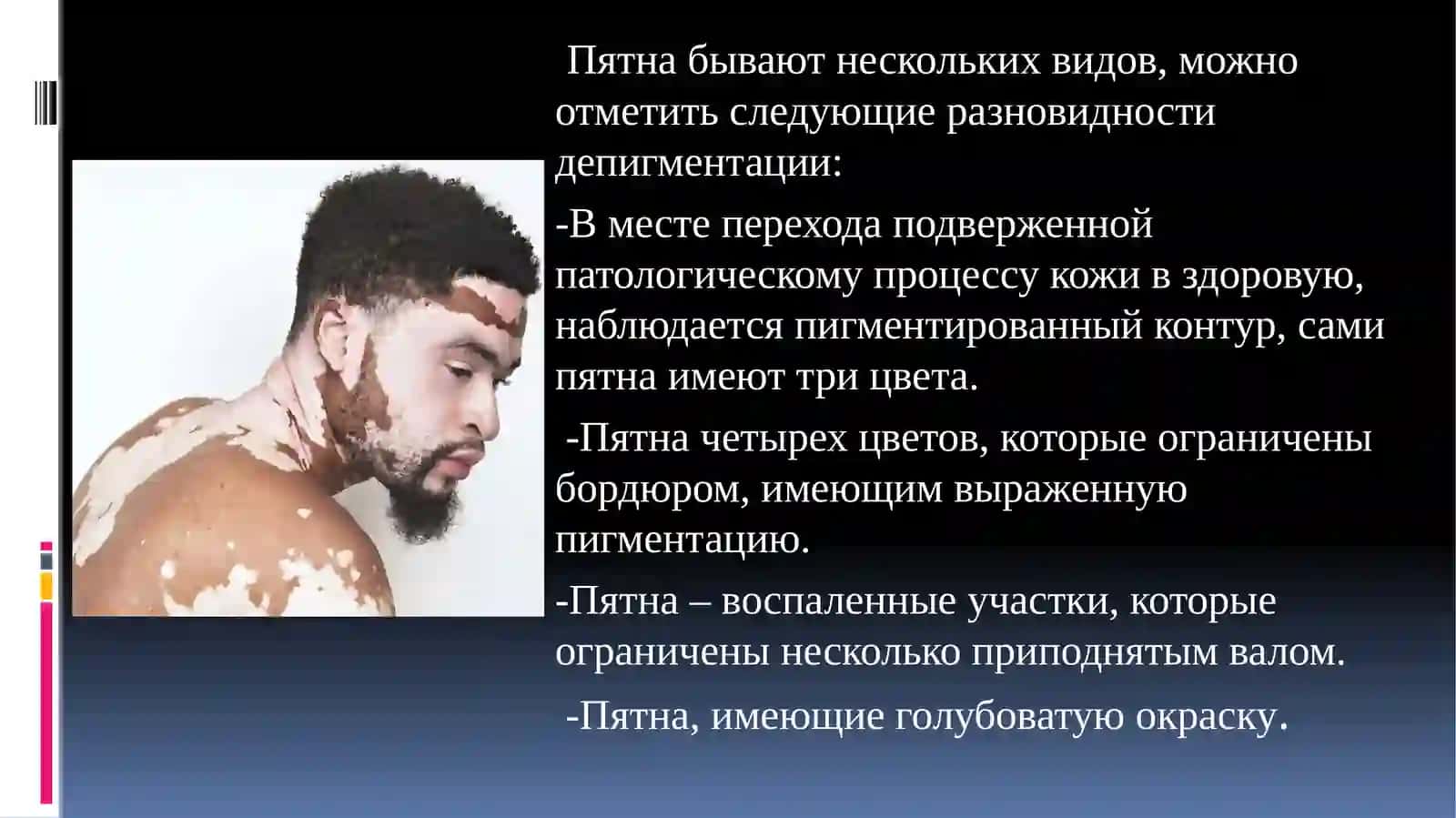 Пятна бывают нескольких видов, можно отметить следующие разновидности депигментации:

-В месте перехода подверженной патологическому процессу кожи в здоровую, наблюдается пигментированный контур, сами пятна имеют три цвета.

-Пятна четырех цветов, которые ограничены бордюром, имеющим выраженную пигментацию.

-Пятна – воспаленные участки, которые ограничены несколько приподнятым валом.

-Пятна, имеющие голубоватую окраску.